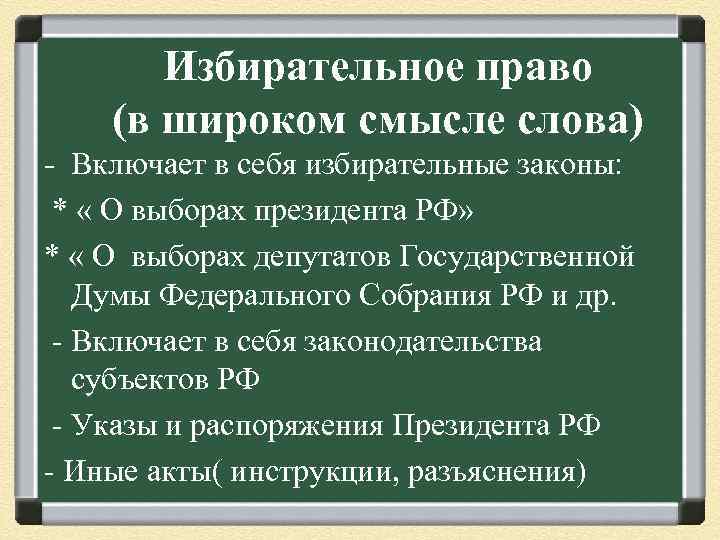 Избирательное право (в широком смысле слова)

- Включает в себя избирательные законы:

* « О выборах президента РФ»

* « О выборах депутатов Государственной Думы Федерального Собрания РФ и др.

- Включает в себя законодательства субъектов РФ

- Указы и распоряжения Президента РФ

- Иные акты( инструкции, разъяснения)